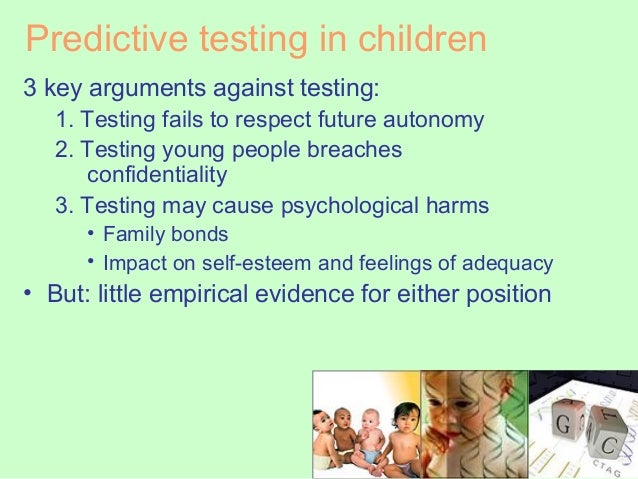 Predictive testing in children

3 key arguments against testing:

1. Testing fails to respect future autonomy

2. Testing young people breaches confidentiality

3. Testing may cause psychological harms

• Family bonds

• Impact on self-esteem and feelings of adequacy

• But: little empirical evidence for either position

G
T
C
CTAG